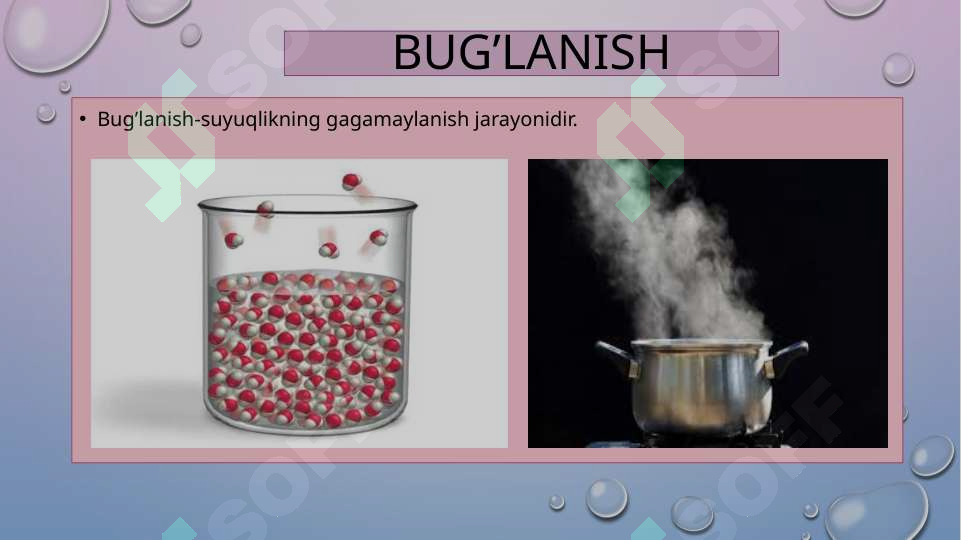 BUG’LANISH

• Bug’lanish-suyuqlikning gagamaylanish jarayonidir.